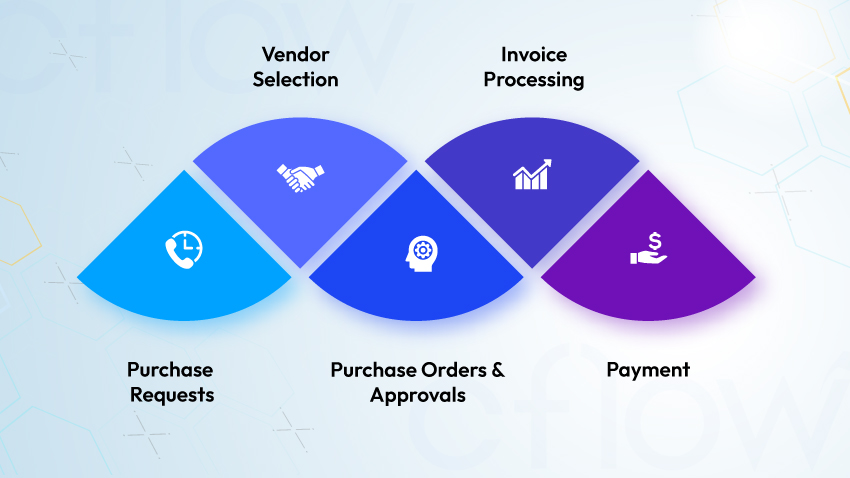 Vendor Selection

Invoice Processing

Purchase Requests

Purchase Orders & Approvals

Payment

cflow

cflow